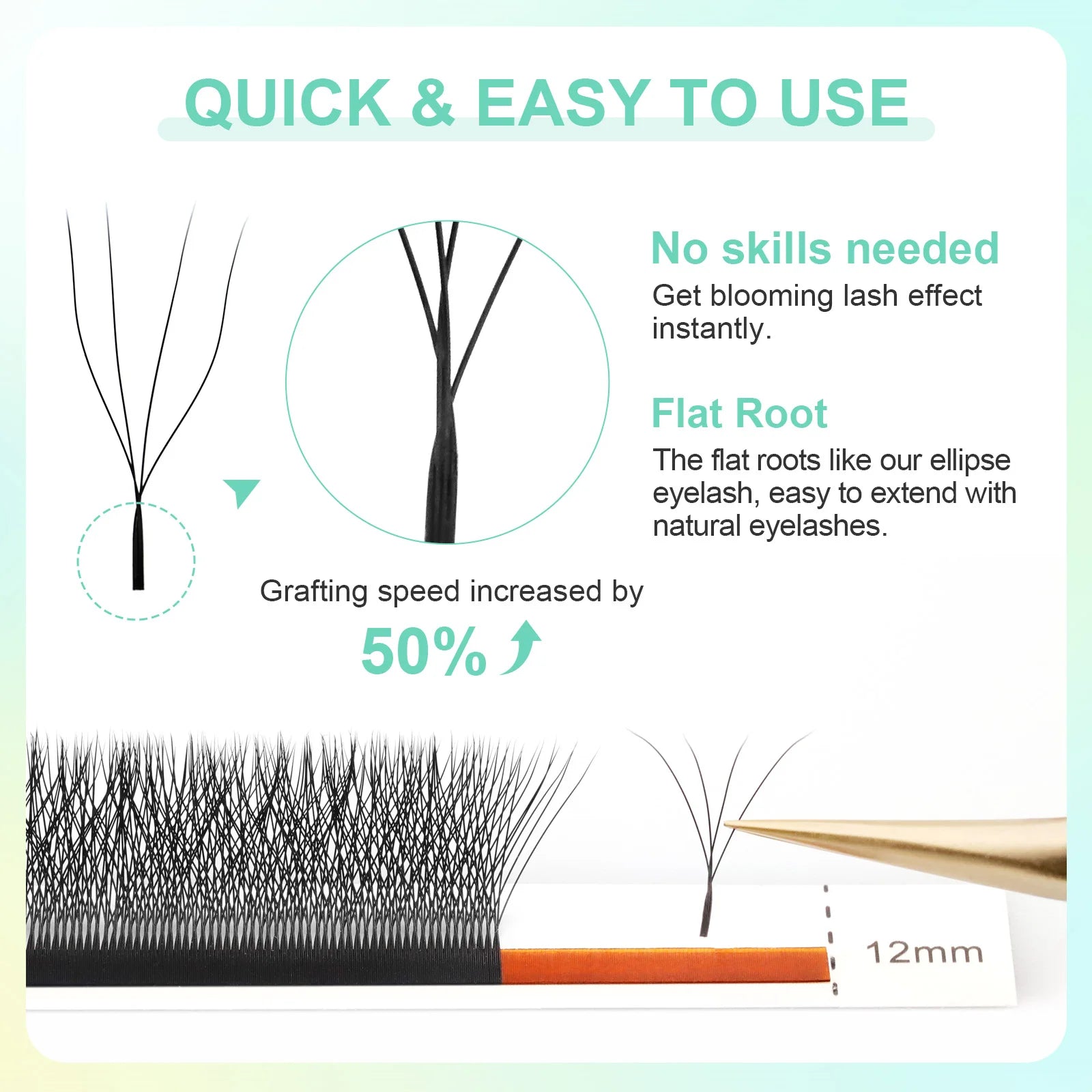 QUICK & EASY TO USE

No skills needed

Get blooming lash effect instantly.

Flat Root

The flat roots like our ellipse eyelash, easy to extend with natural eyelashes.

Grafting speed increased by

50%

12mm